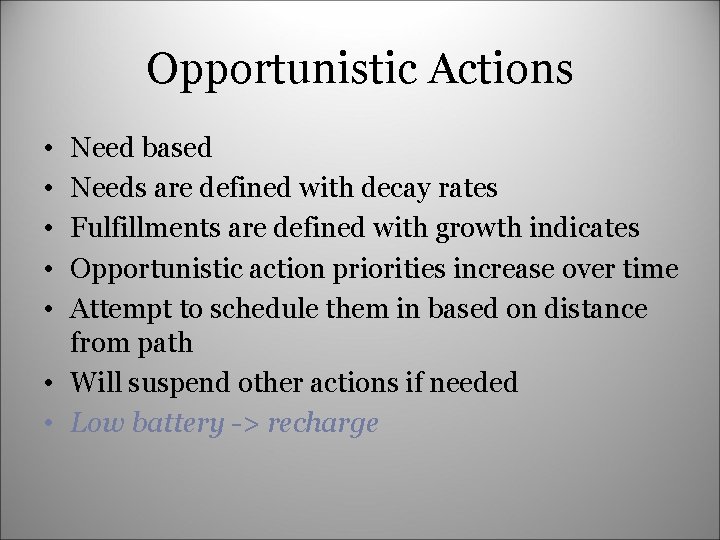 Opportunistic Actions

• Need based
• Needs are defined with decay rates
• Fulfillments are defined with growth indicates
• Opportunistic action priorities increase over time
• Attempt to schedule them in based on distance from path
• Will suspend other actions if needed
• Low battery -> recharge